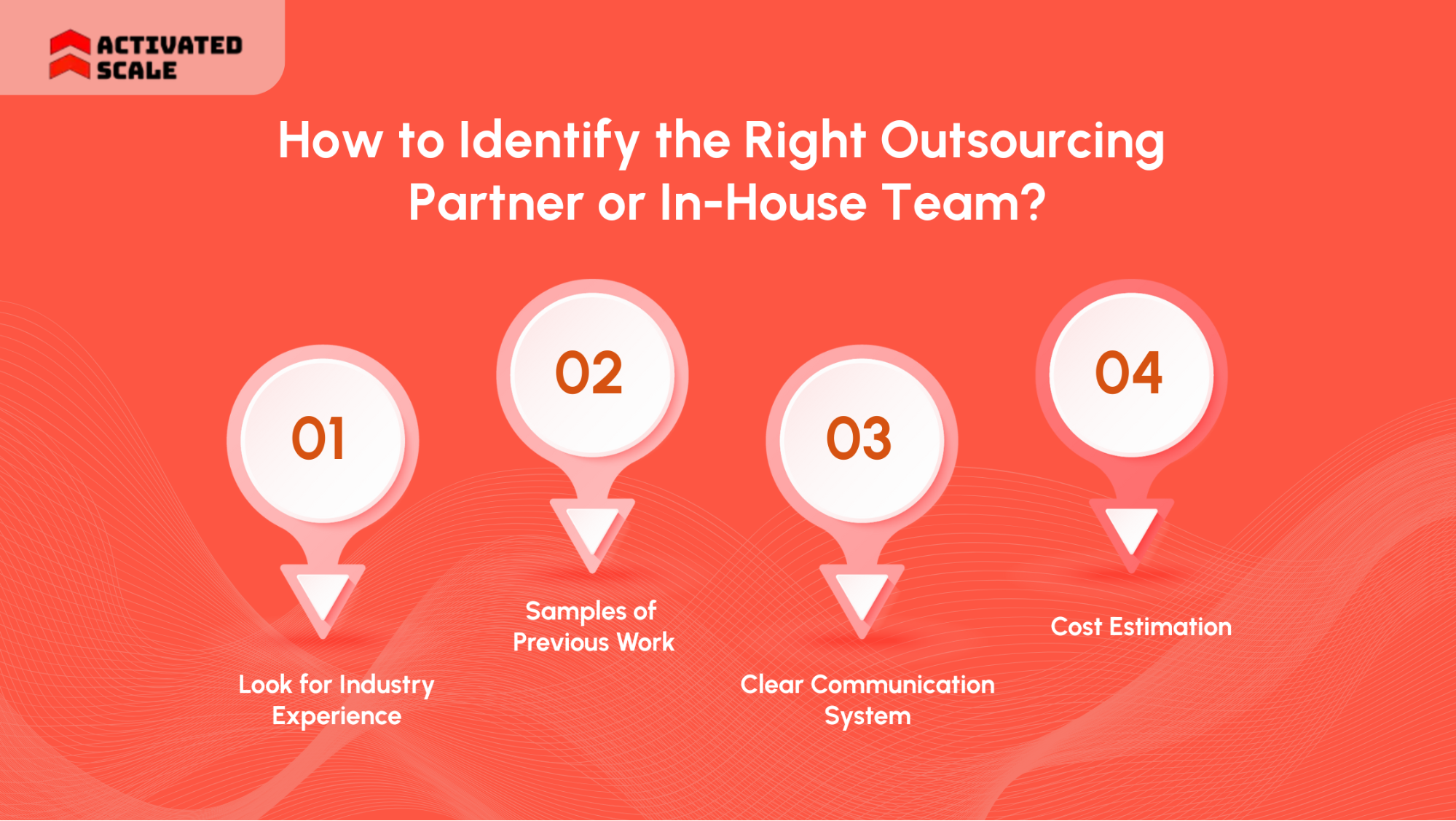 ACTIVATED SCALE

How to Identify the Right Outsourcing Partner or In-House Team?

01

Look for Industry Experience

02

Samples of Previous Work

03

Clear Communication System

04

Cost Estimation